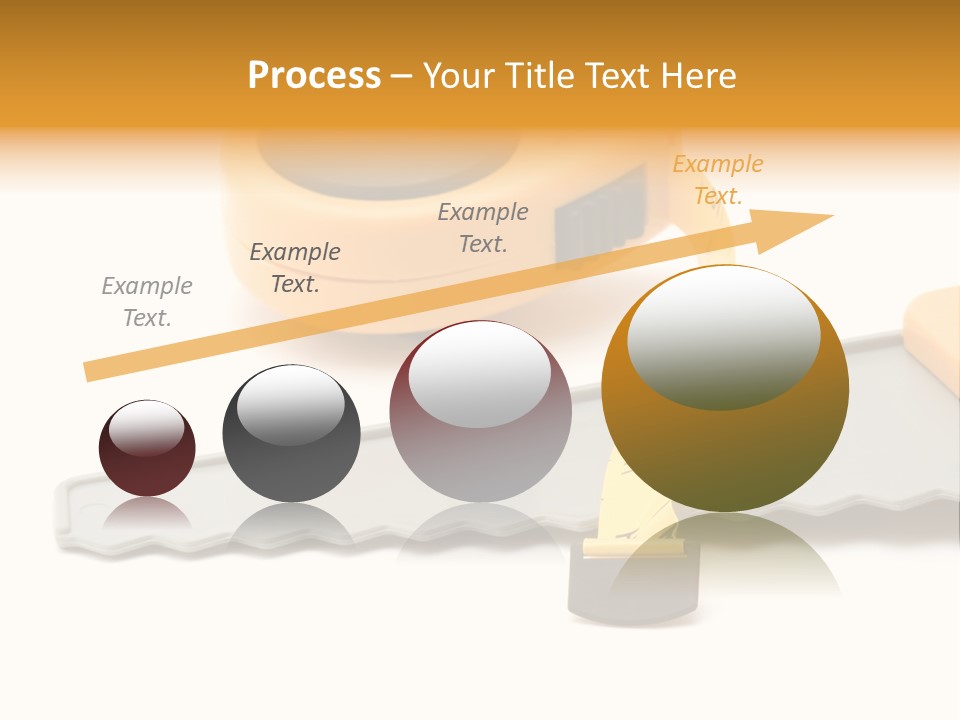 Process – Your Title Text Here

Example Text.

Example Text.

Example Text.

Example Text.